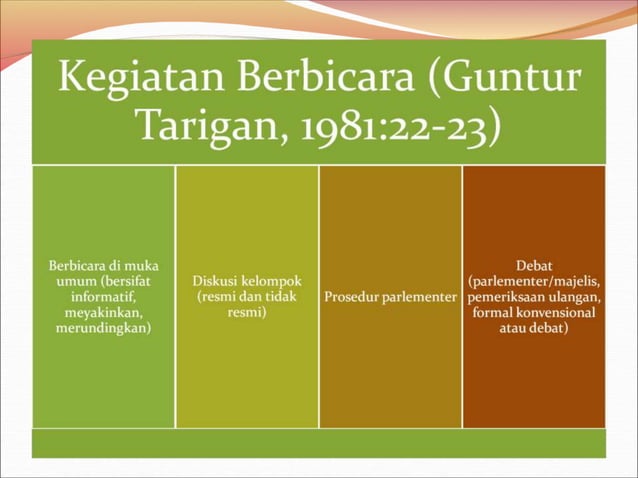 Kegiatan Berbicara (Guntur Tarigan, 1981:22-23)

Berbicara di muka umum (bersifat informatif, meyakinkan, merundingkan)

Diskusi kelompok (resmi dan tidak resmi)

Prosedur parlementer

Debat (parlementer/majelis, pemeriksaan ulangan, formal konvensional atau debat)